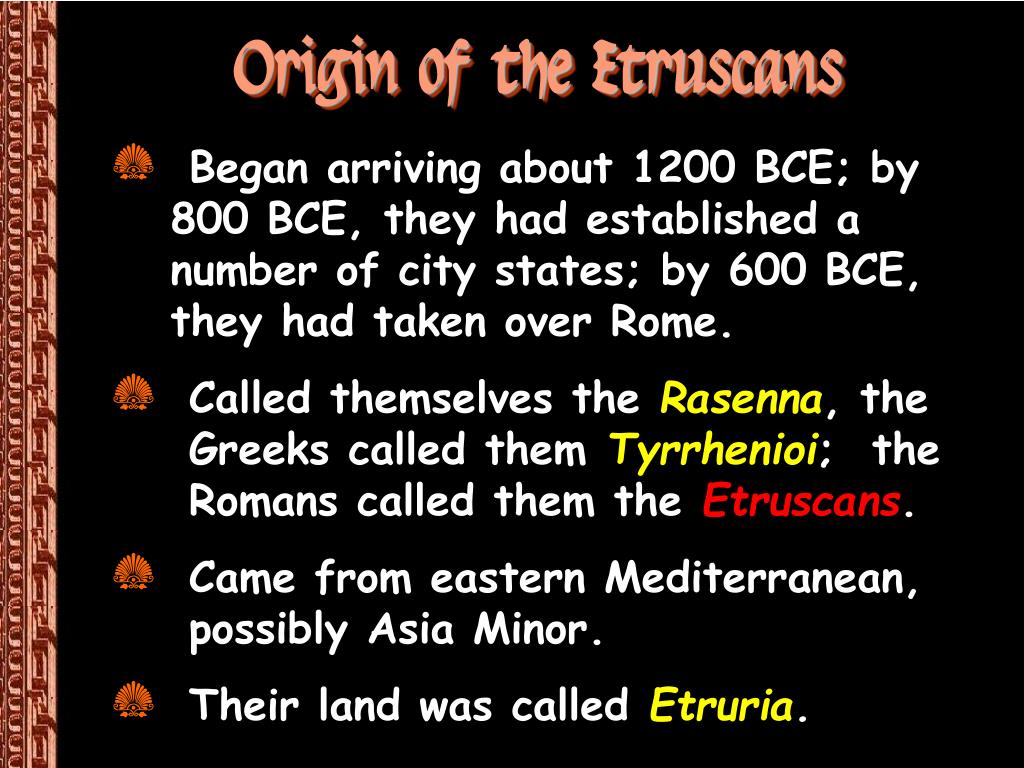 Origin of the Etruscans

Began arriving about 1200 BCE; by 800 BCE, they had established a number of city states; by 600 BCE, they had taken over Rome.

Called themselves the Rasenna, the Greeks called them Tyrrhenioi; the Romans called them the Etruscans.

Came from eastern Mediterranean, possibly Asia Minor.

Their land was called Etruria.